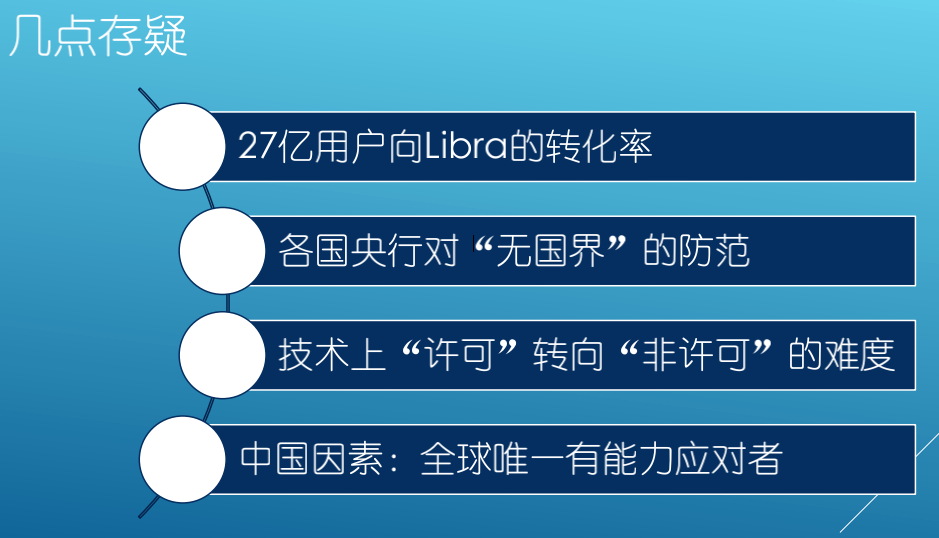 几点存疑

27亿用户向Libra的转化率

各国央行对“无国界”的防范

技术上“许可”转向“非许可”的难度

中国因素：全球唯一有能力应对者